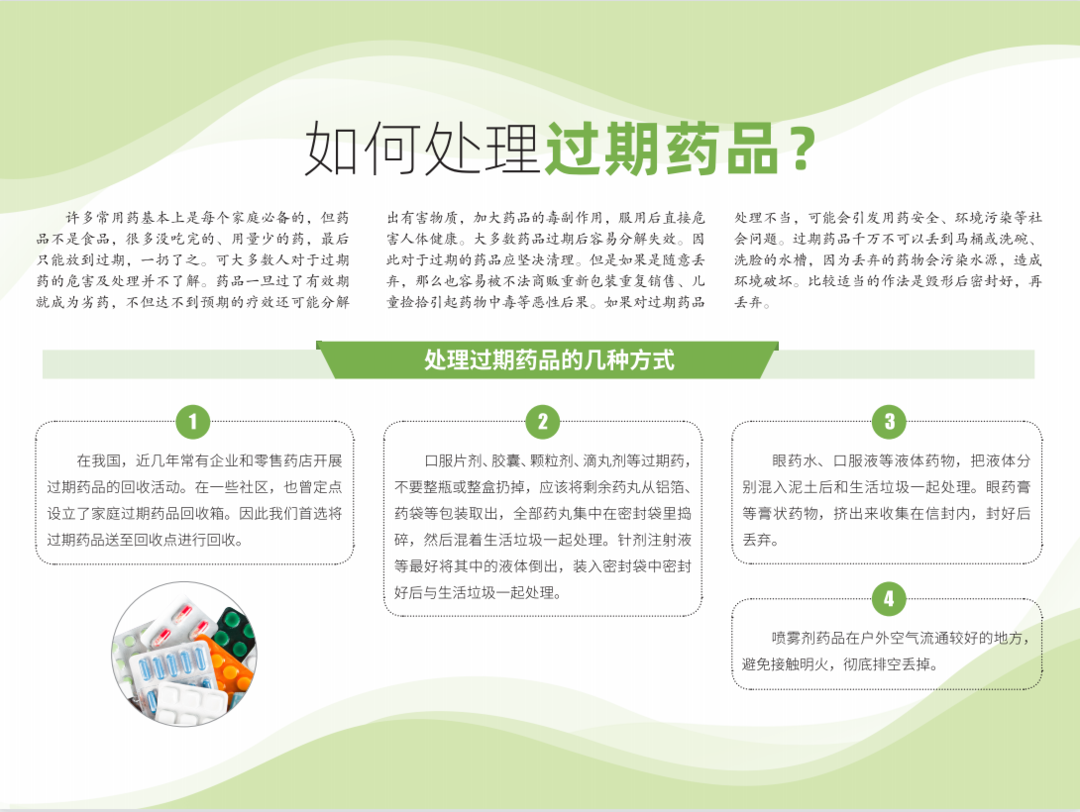 如何处理过期药品？

许多常用药基本上是每个家庭必备的，但药品不是食品，很多没吃完的、用量少的药，最后只能放到过期，一扔了之。可大多数人对于过期药的危害及处理并不了解。药品一旦过了有效期就成为劣药，不但达不到预期的疗效还可能分解出有害物质，加大药品的毒副作用，服用后直接危害人体健康。大多数药品过期后容易分解失效。因此对于过期的药品应坚决清理。但是如果是随意丢弃，那么也容易被不法商贩重新包装重复销售、儿童捡拾引起药物中毒等恶性后果。如果对过期药品处理不当，可能会引发用药安全、环境污染等社会问题。过期药品千万不可以丢到马桶或洗碗、洗脸的水槽，因为丢弃的药物会污染水源，造成环境破坏。比较适当的作法是毁形后密封好，再丢弃。

处理过期药品的几种方式

1

在我国，近几年常有企业和零售药店开展过期药品的回收活动。在一些社区，也曾定点设立了家庭过期药品回收箱。因此我们首选将过期药品送至回收点进行回收。

2

口服片剂、胶囊、颗粒剂、滴丸剂等过期药，不要整瓶或整盒扔掉，应该将剩余药丸从铝箔、药袋等包装取出，全部药丸集中在密封袋里捣碎，然后混着生活垃圾一起处理。针剂注射液等最好将其中的液体倒出，装入密封袋中密封好后与生活垃圾一起处理。

3

眼药水、口服液等液体药物，把液体分别混入泥土后和生活垃圾一起处理。眼药膏等膏状药物，挤出来收集在信封内，封好后丢弃。

4

喷雾剂药品在户外空气流通较好的地方，避免接触明火，彻底排空丢掉。